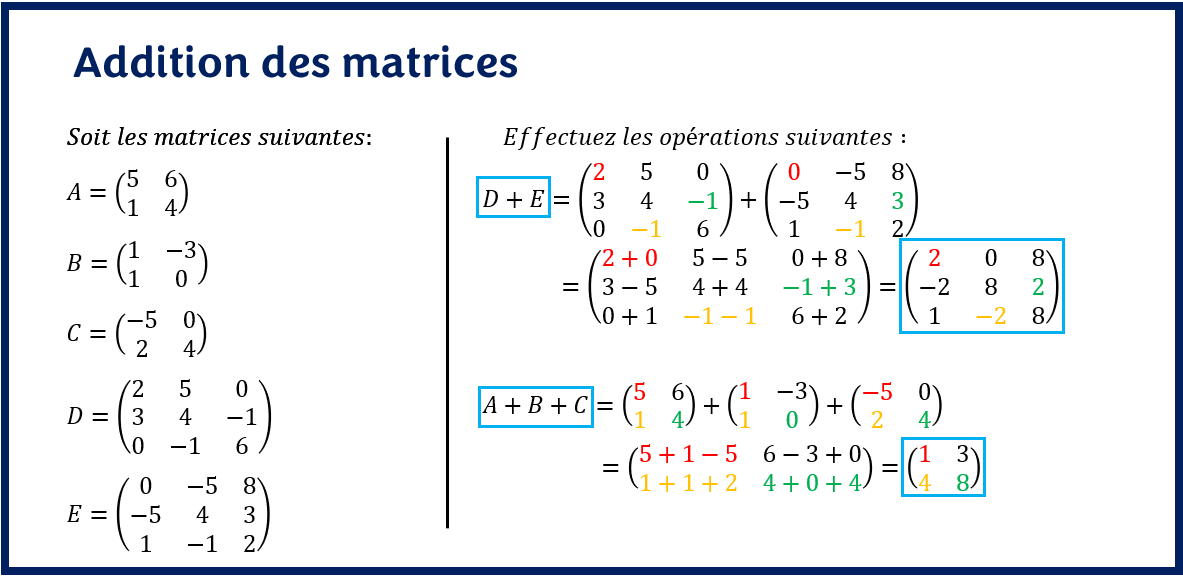 Addition des matrices

Soit les matrices suivantes:

$A = \begin{pmatrix} 5 & 6 \\ 1 & 4 \end{pmatrix}$

$B = \begin{pmatrix} 1 & -3 \\ 1 & 0 \end{pmatrix}$

$C = \begin{pmatrix} -5 & 0 \\ 2 & 4 \end{pmatrix}$

$D = \begin{pmatrix} 2 & 5 & 0 \\ 3 & 4 & -1 \\ 0 & -1 & 6 \end{pmatrix}$

$E = \begin{pmatrix} 0 & -5 & 8 \\ -5 & 4 & 3 \\ 1 & -1 & 2 \end{pmatrix}$

Effectuez les opérations suivantes :

$D + E = \begin{pmatrix} 2 & 5 & 0 \\ 3 & 4 & -1 \\ 0 & -1 & 6 \end{pmatrix} + \begin{pmatrix} 0 & -5 & 8 \\ -5 & 4 & 3 \\ 1 & -1 & 2 \end{pmatrix}$

$= \begin{pmatrix} 2+0 & 5-5 & 0+8 \\ 3-5 & 4+4 & -1+3 \\ 0+1 & -1-1 & 6+2 \end{pmatrix} = \begin{pmatrix} 2 & 0 & 8 \\ -2 & 8 & 2 \\ 1 & -2 & 8 \end{pmatrix}$

$A + B + C = \begin{pmatrix} 5 & 6 \\ 1 & 4 \end{pmatrix} + \begin{pmatrix} 1 & -3 \\ 1 & 0 \end{pmatrix} + \begin{pmatrix} -5 & 0 \\ 2 & 4 \end{pmatrix}$

$= \begin{pmatrix} 5+1-5 & 6-3+0 \\ 1+1+2 & 4+0+4 \end{pmatrix} = \begin{pmatrix} 1 & 3 \\ 4 & 8 \end{pmatrix}$